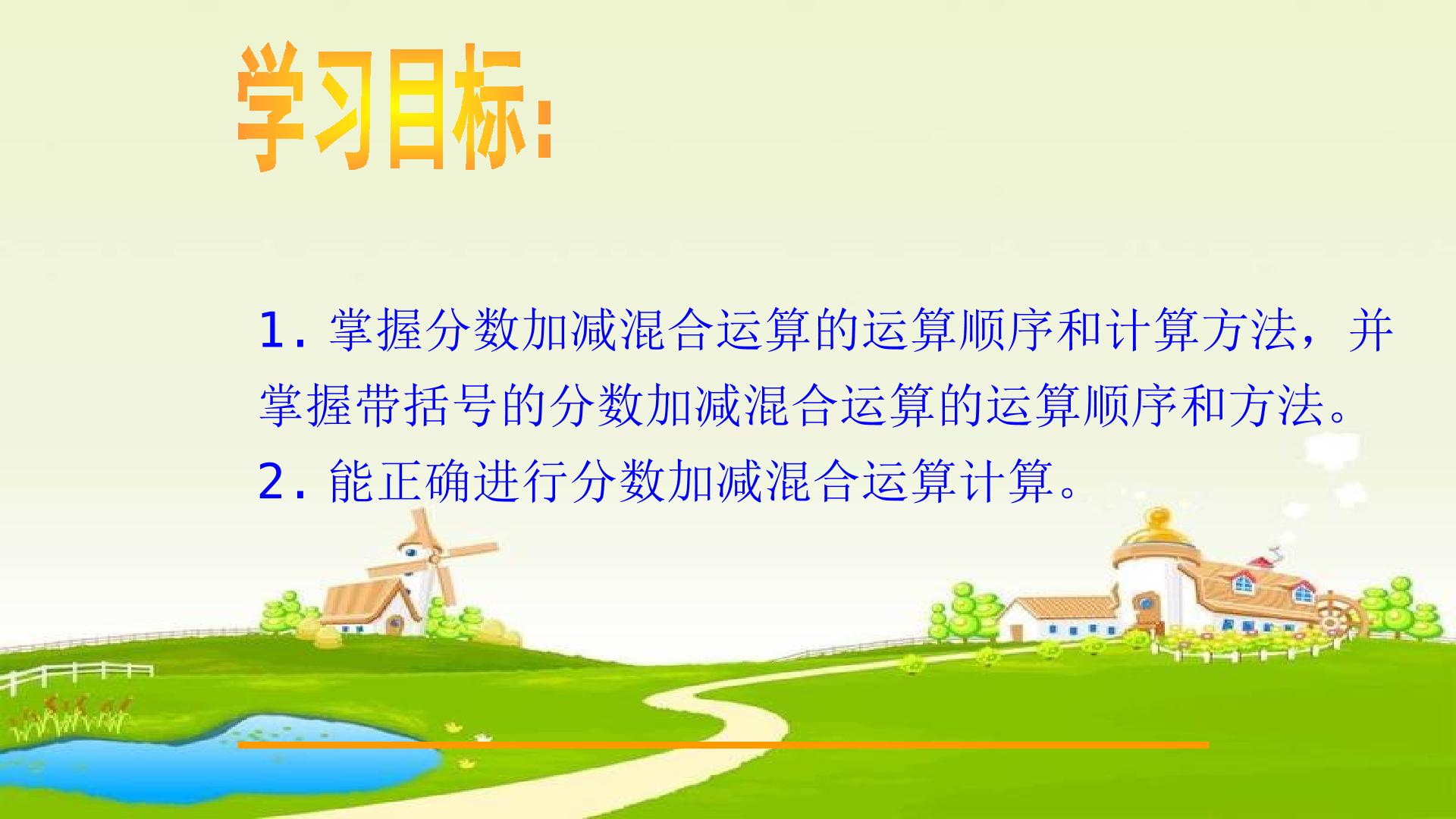 学习目标：

1. 掌握分数加减混合运算的运算顺序和计算方法，并掌握带括号的分数加减混合运算的运算顺序和方法。
2. 能正确进行分数加减混合运算计算。